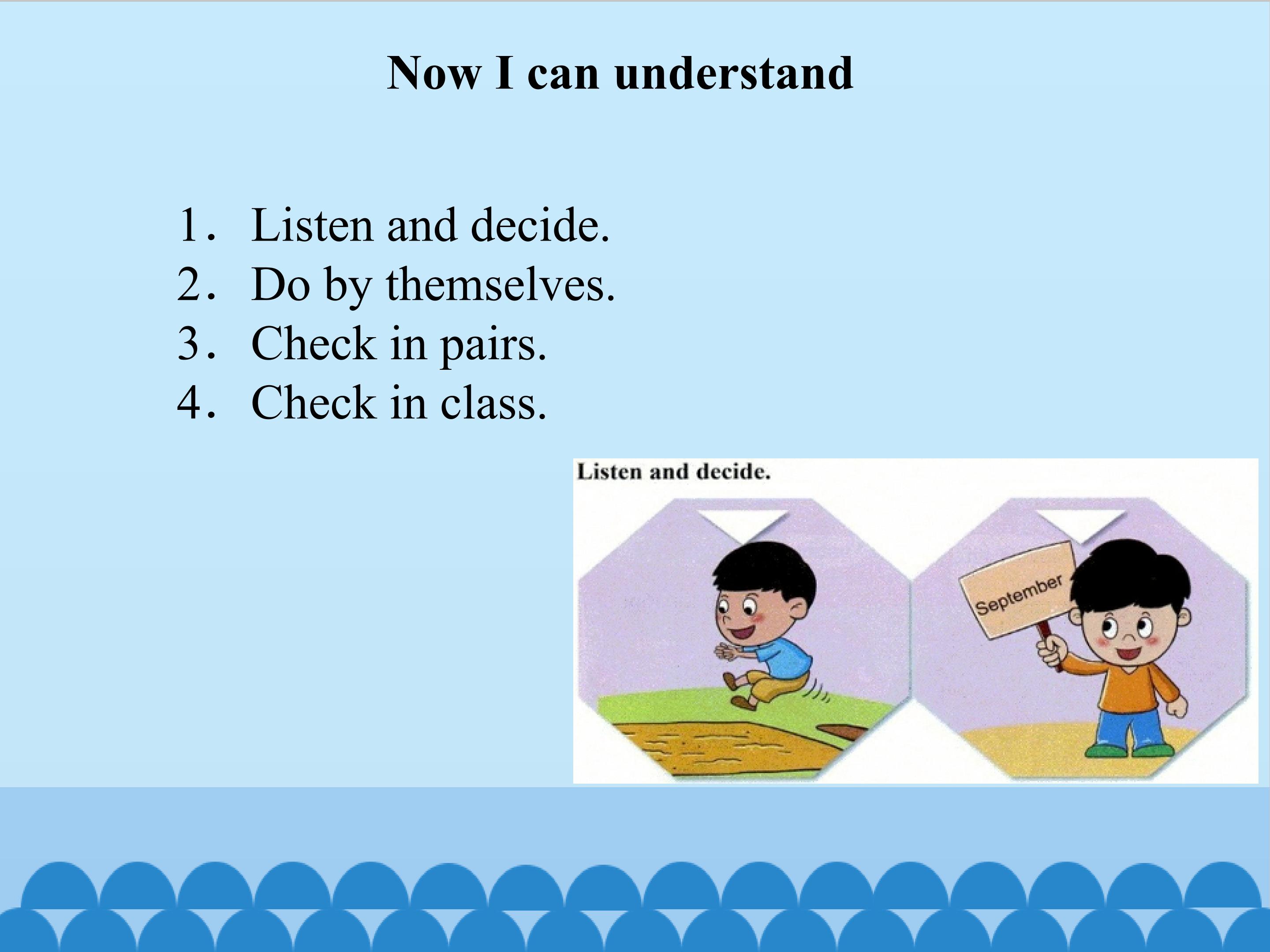 Now I can understand

1. Listen and decide.
2. Do by themselves.
3. Check in pairs.
4. Check in class.

Listen and decide.

September